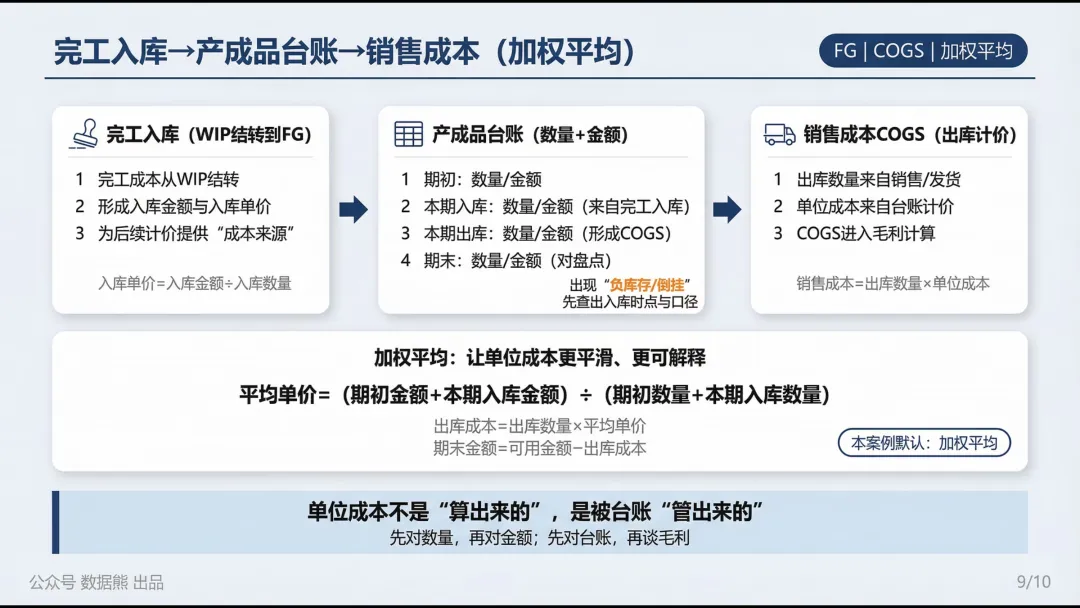 完工入库→产成品台账→销售成本（加权平均）

FG | COGS | 加权平均

完工入库（WIP结转到FG）

1 完工成本从WIP结转
2 形成入库金额与入库单价
3 为后续计价提供“成本来源”

入库单价=入库金额÷入库数量

产成品台账（数量+金额）

1 期初：数量/金额
2 本期入库：数量/金额（来自完工入库）
3 本期出库：数量/金额（形成COGS）
4 期末：数量/金额（对盘点）

出现“负库存/倒挂”
先查出入库时点与口径

销售成本COGS（出库计价）

1 出库数量来自销售/发货
2 单位成本来自台账计价
3 COGS进入毛利计算

销售成本=出库数量×单位成本

加权平均：让单位成本更平滑、更可解释

平均单价=（期初金额+本期入库金额）÷（期初数量+本期入库数量）

出库成本=出库数量×平均单价
期末金额=可用金额−出库成本

本案例默认：加权平均

单位成本不是“算出来的”，是被台账“管出来的”
先对数量，再对金额；先对台账，再谈毛利

公众号 数据熊 出品

9/10